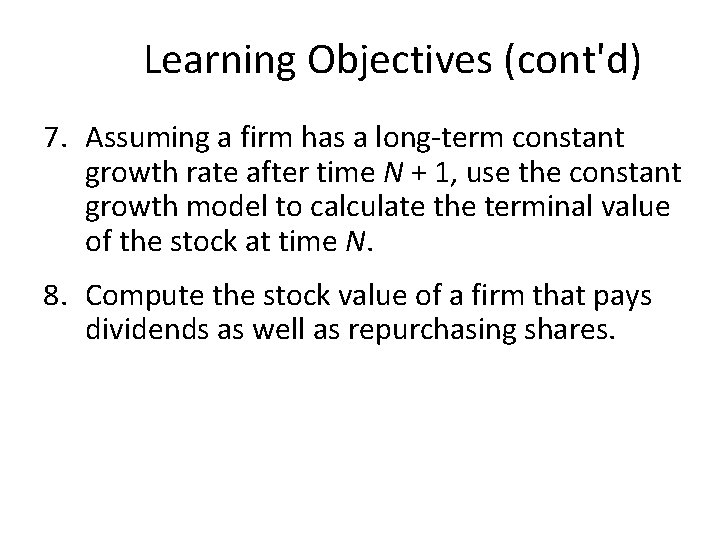 Learning Objectives (cont'd)

7. Assuming a firm has a long-term constant growth rate after time $N + 1$, use the constant growth model to calculate the terminal value of the stock at time $N$.

8. Compute the stock value of a firm that pays dividends as well as repurchasing shares.